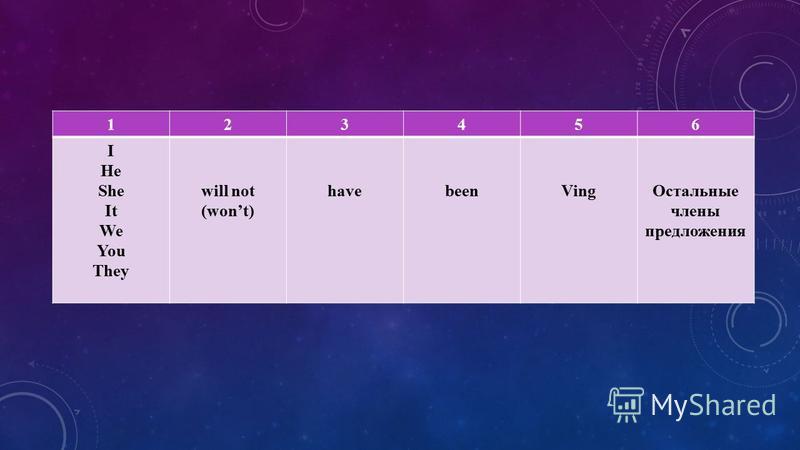 | 1 | 2 | 3 | 4 | 5 | 6 |
|---|---|---|---|---|---|
| I He She It We You They | will not (won’t) | have | been | Ving | Остальные члены предложения |

MyShared